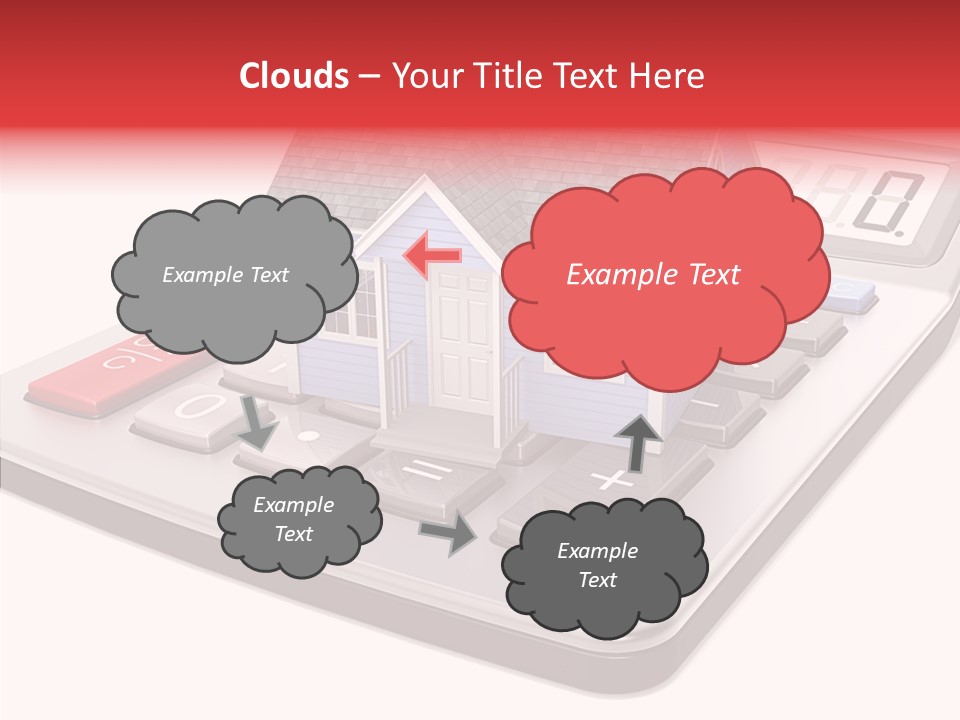 Clouds – Your Title Text Here

Example Text

Example Text

Example Text

Example Text